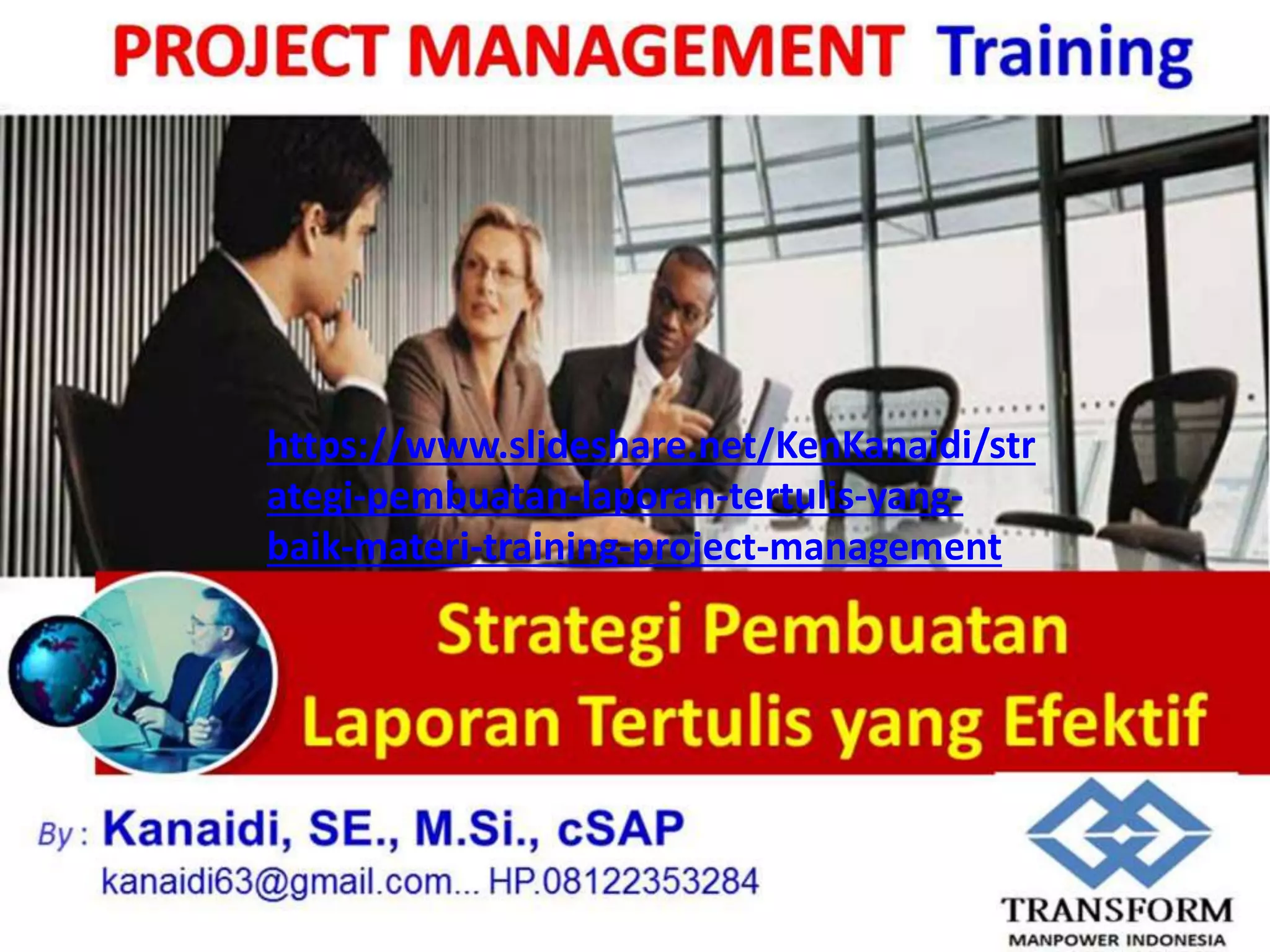 PROJECT MANAGEMENT Training

https://www.slideshare.net/KenKanaidi/strategi-pembuatan-laporan-tertulis-yang-baik-materi-training-project-management

Strategi Pembuatan Laporan Tertulis yang Efektif

By : Kanaidi, SE., M.Si., cSAP
kanaidi63@gmail.com... HP.08122353284

TRANSFORM
MANPOWER INDONESIA